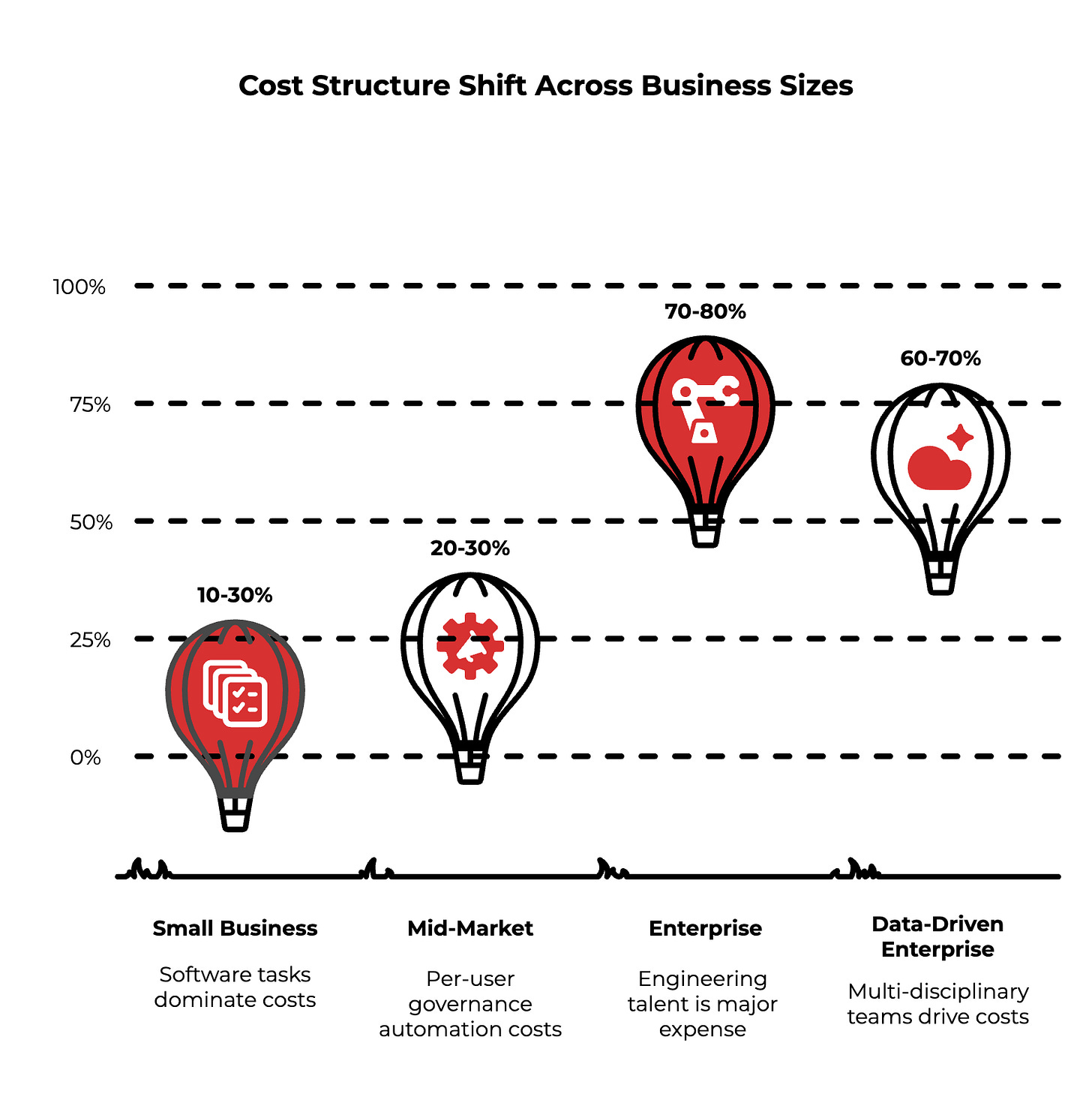 Cost Structure Shift Across Business Sizes

100%
75%
50%
25%
0%

10-30%
20-30%
70-80%
60-70%

Small Business
Software tasks dominate costs

Mid-Market
Per-user governance automation costs

Enterprise
Engineering talent is major expense

Data-Driven Enterprise
Multi-disciplinary teams drive costs